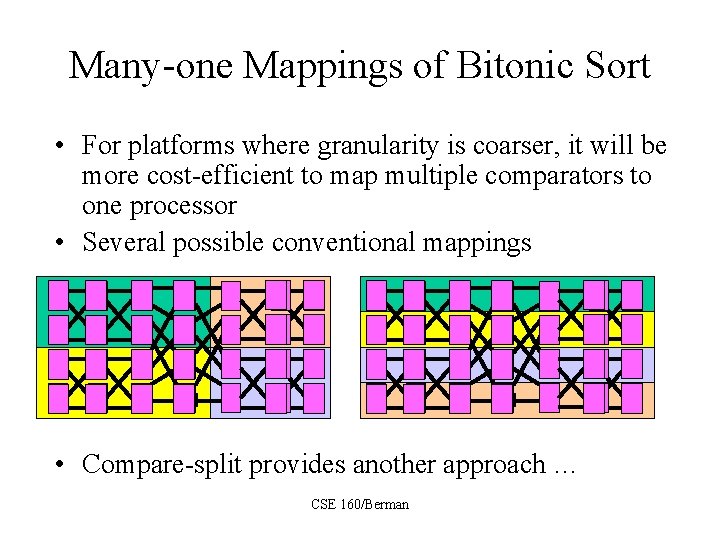 Many-one Mappings of Bitonic Sort

• For platforms where granularity is coarser, it will be more cost-efficient to map multiple comparators to one processor

• Several possible conventional mappings

• Compare-split provides another approach …

CSE 160/Berman